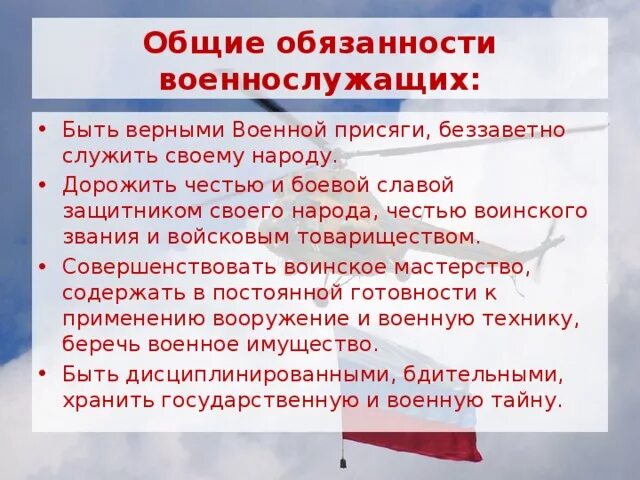 Общие обязанности военнослужащих:

• Быть верными Военной присяги, беззаветно служить своему народу.
• Дорожить честью и боевой славой защитником своего народа, честью воинского звания и войсковым товариществом.
• Совершенствовать воинское мастерство, содержать в постоянной готовности к применению вооружение и военную технику, беречь военное имущество.
• Быть дисциплинированными, бдительными, хранить государственную и военную тайну.